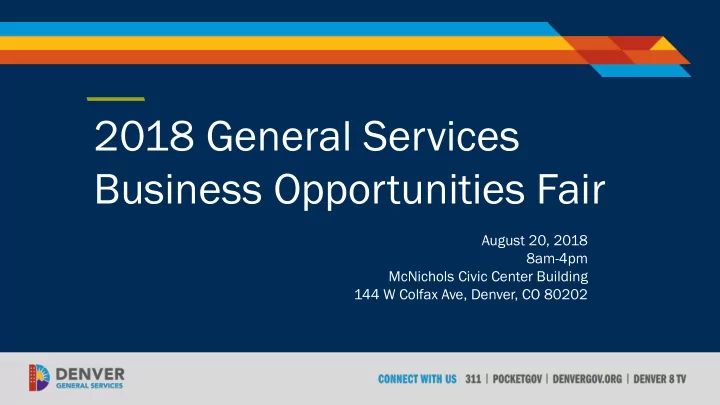 2018 General Services Business Opportunities Fair

August 20, 2018
8am-4pm
McNichols Civic Center Building
144 W Colfax Ave, Denver, CO 80202

DENVER
GENERAL SERVICES

CONNECT WITH US 311 | POCKETGOV | DENVERGOV.ORG | DENVER 8 TV